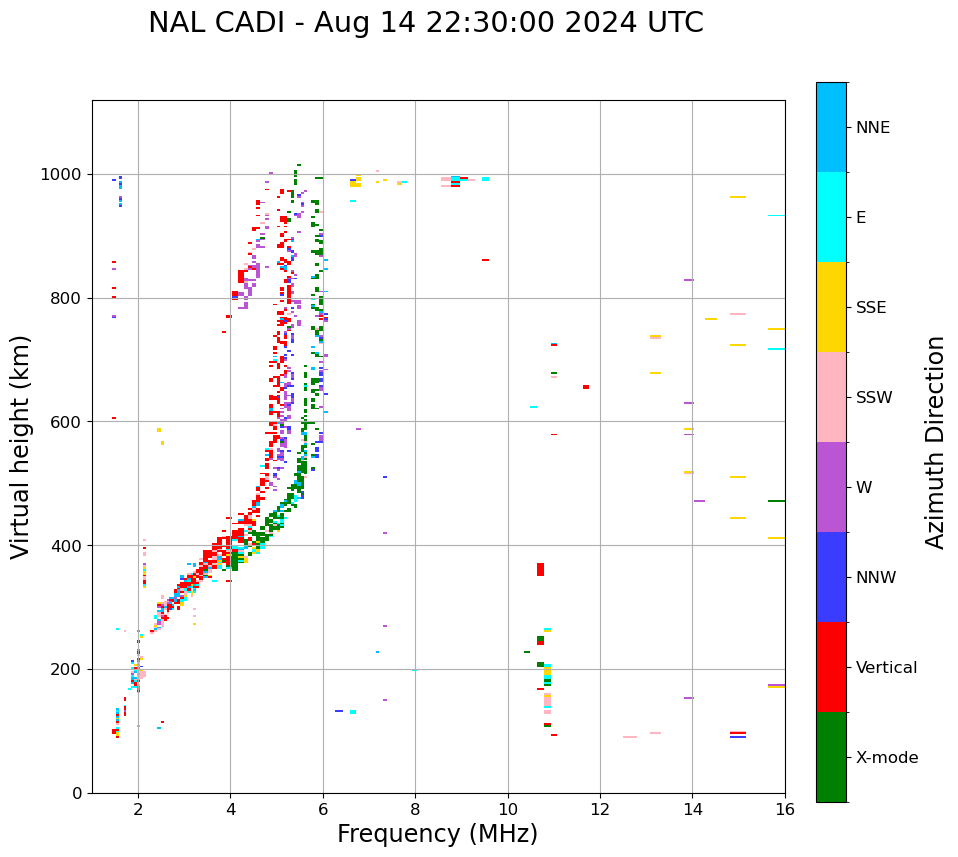 NAL CADI - Aug 14 22:30:00 2024 UTC

Virtual height (km)

1000
800
600
400
200
0

2
4
6
8
10
12
14
16

Frequency (MHz)

NNE
E
SSE
SSW
W
NNW
Vertical
X-mode

Azimuth Direction